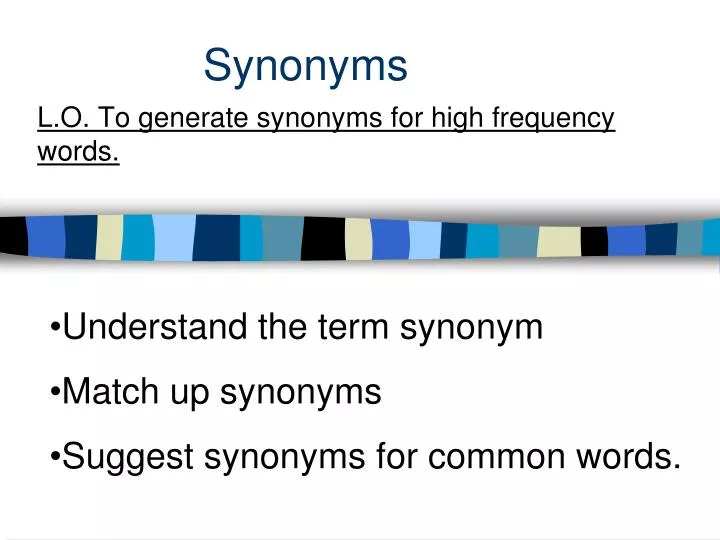 Synonyms

L.O. To generate synonyms for high frequency words.

•Understand the term synonym

•Match up synonyms

•Suggest synonyms for common words.